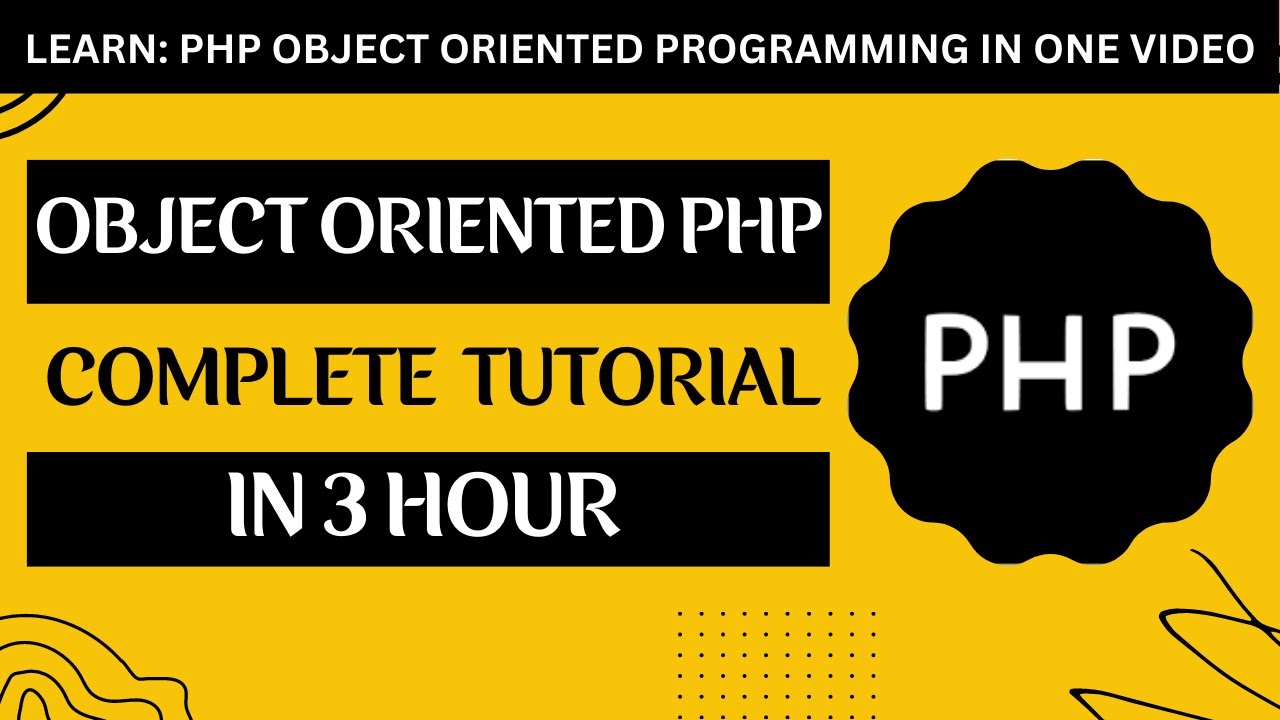 LEARN: PHP OBJECT ORIENTED PROGRAMMING IN ONE VIDEO

OBJECT ORIENTED PHP

COMPLETE TUTORIAL

IN 3 HOUR

PHP